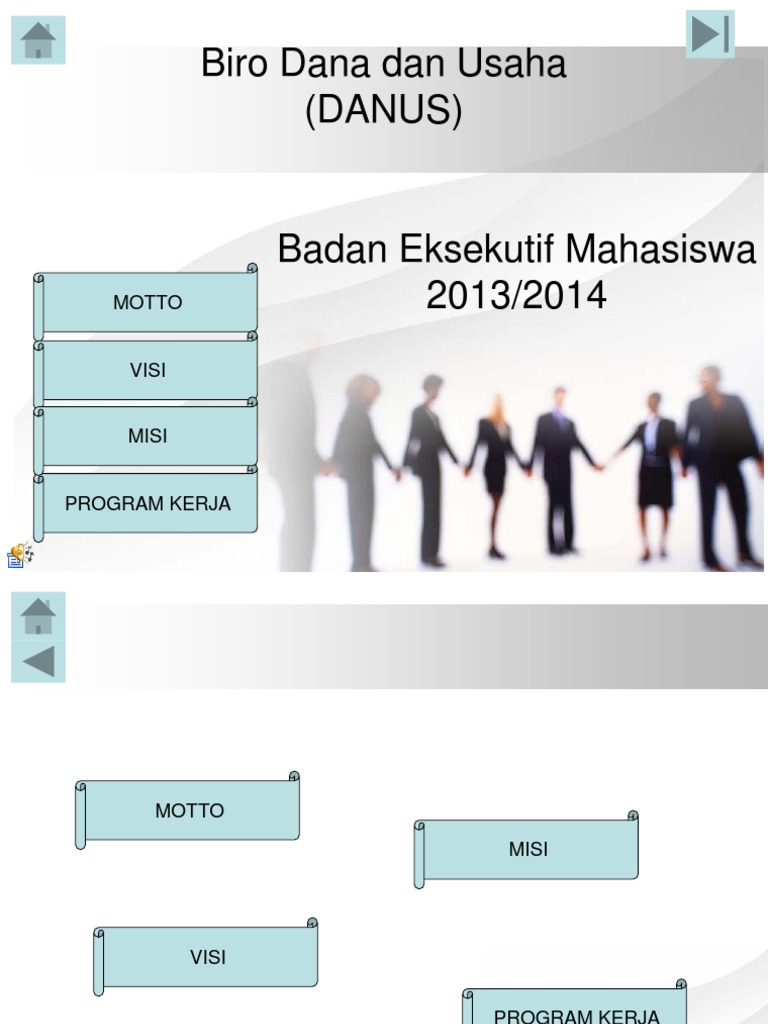 Biro Dana dan Usaha
(DANUS)

Badan Eksekutif Mahasiswa
2013/2014

MOTTO

VISI

MISI

PROGRAM KERJA

MOTTO

MISI

VISI

PROGRAM KERJA